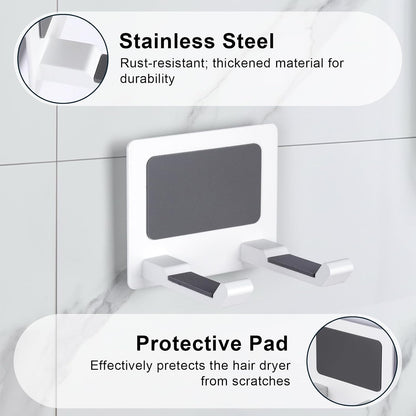 Stainless Steel
Rust-resistant; thickened material for durability

Protective Pad
Effectively pretects the hair dryer from scratches